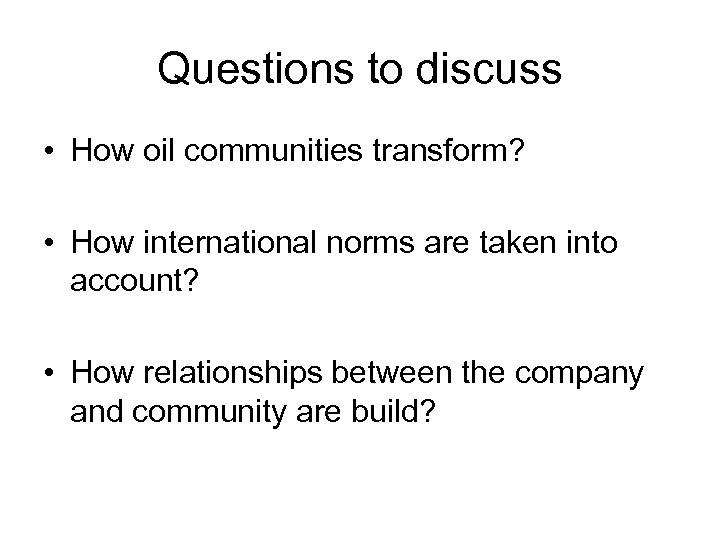 Questions to discuss

• How oil communities transform?

• How international norms are taken into account?

• How relationships between the company and community are build?